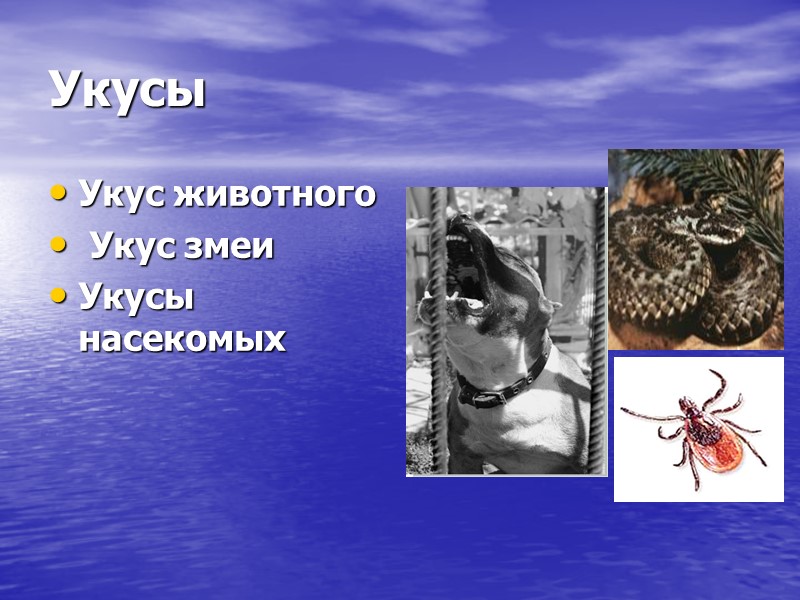 Укусы

• Укус животного
• Укус змеи
• Укусы насекомых